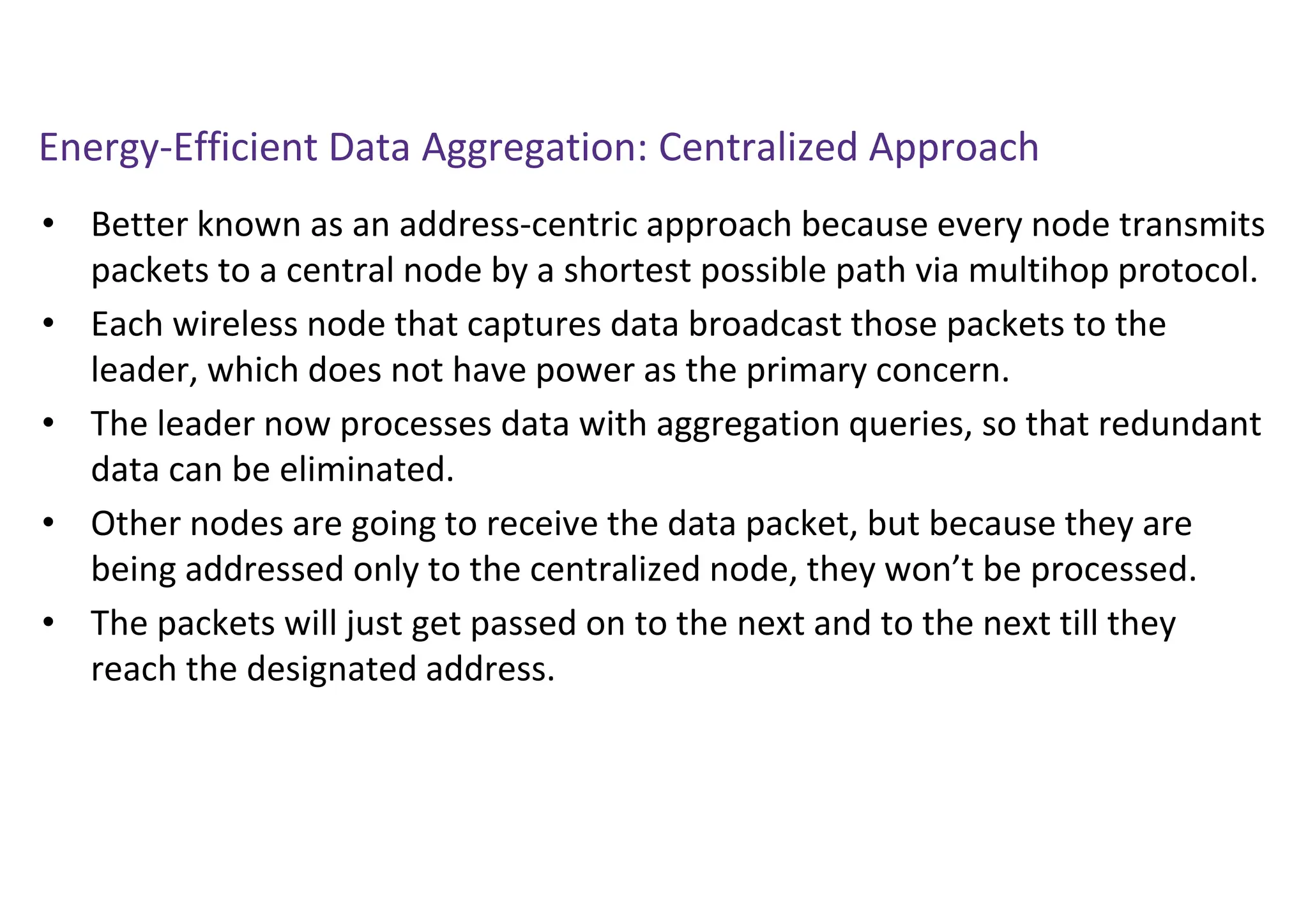 Energy-Efficient Data Aggregation: Centralized Approach

• Better known as an address-centric approach because every node transmits packets to a central node by a shortest possible path via multihop protocol.
• Each wireless node that captures data broadcast those packets to the leader, which does not have power as the primary concern.
• The leader now processes data with aggregation queries, so that redundant data can be eliminated.
• Other nodes are going to receive the data packet, but because they are being addressed only to the centralized node, they won’t be processed.
• The packets will just get passed on to the next and to the next till they reach the designated address.